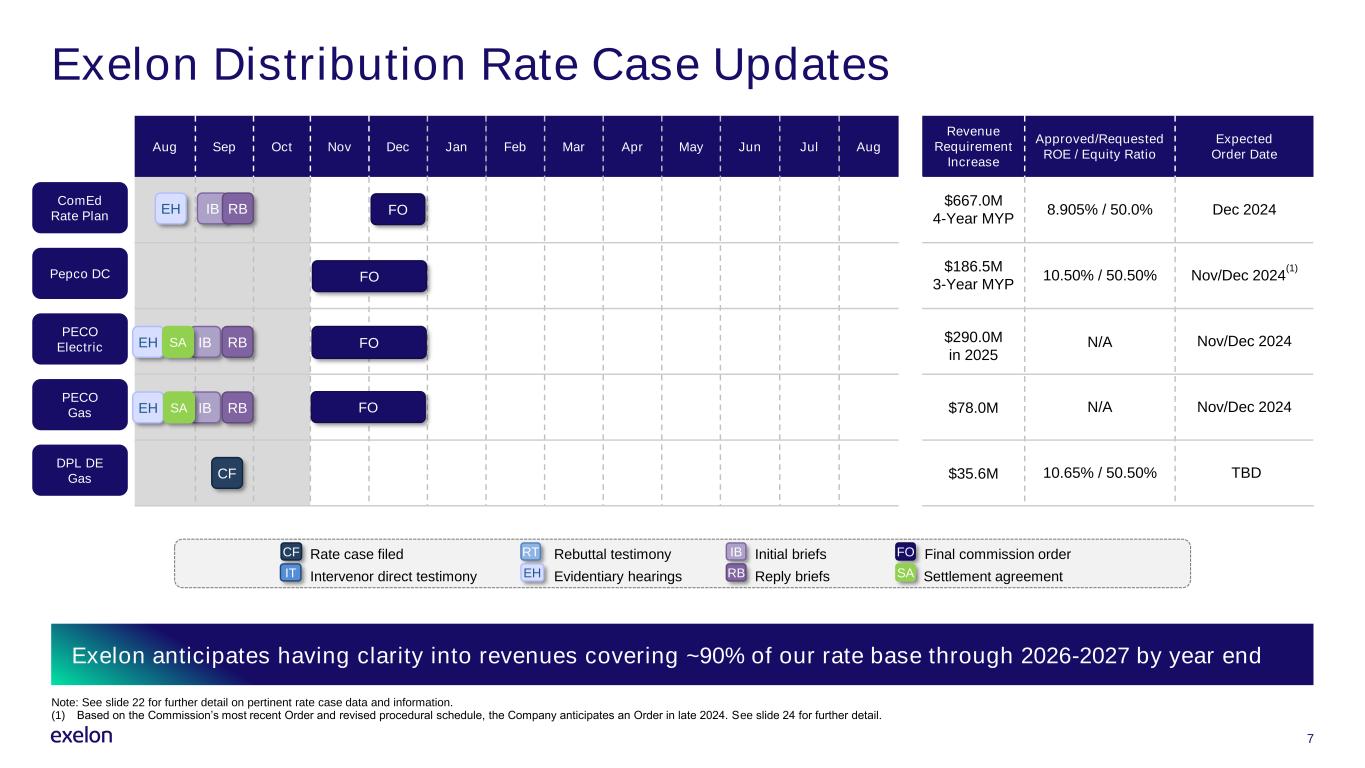 Exelon Distribution Rate Case Updates

| | Aug | Sep | Oct | Nov | Dec | Jan | Feb | Mar | Apr | May | Jun | Jul | Aug | Revenue Requirement Increase | Approved/Requested ROE / Equity Ratio | Expected Order Date |
|---|---|---|---|---|---|---|---|---|---|---|---|---|---|---|---|---|
| ComEd Rate Plan | EH | IB RB | | | FO | | | | | | | | | $667.0M 4-Year MYP | 8.905% / 50.0% | Dec 2024 |
| Pepco DC | | | | FO | | | | | | | | | | $186.5M 3-Year MYP | 10.50% / 50.50% | Nov/Dec 2024$^{(1)}$ |
| PECO Electric | EH SA | IB RB | | FO | | | | | | | | | | $290.0M in 2025 | N/A | Nov/Dec 2024 |
| PECO Gas | EH SA | IB RB | | FO | | | | | | | | | | $78.0M | N/A | Nov/Dec 2024 |
| DPL DE Gas | | CF | | | | | | | | | | | | $35.6M | 10.65% / 50.50% | TBD |

CF Rate case filed
IT Intervenor direct testimony
RT Rebuttal testimony
EH Evidentiary hearings
IB Initial briefs
RB Reply briefs
FO Final commission order
SA Settlement agreement

Exelon anticipates having clarity into revenues covering ~90% of our rate base through 2026-2027 by year end

Note: See slide 22 for further detail on pertinent rate case data and information.
(1) Based on the Commission's most recent Order and revised procedural schedule, the Company anticipates an Order in late 2024. See slide 24 for further detail.

exelon

7